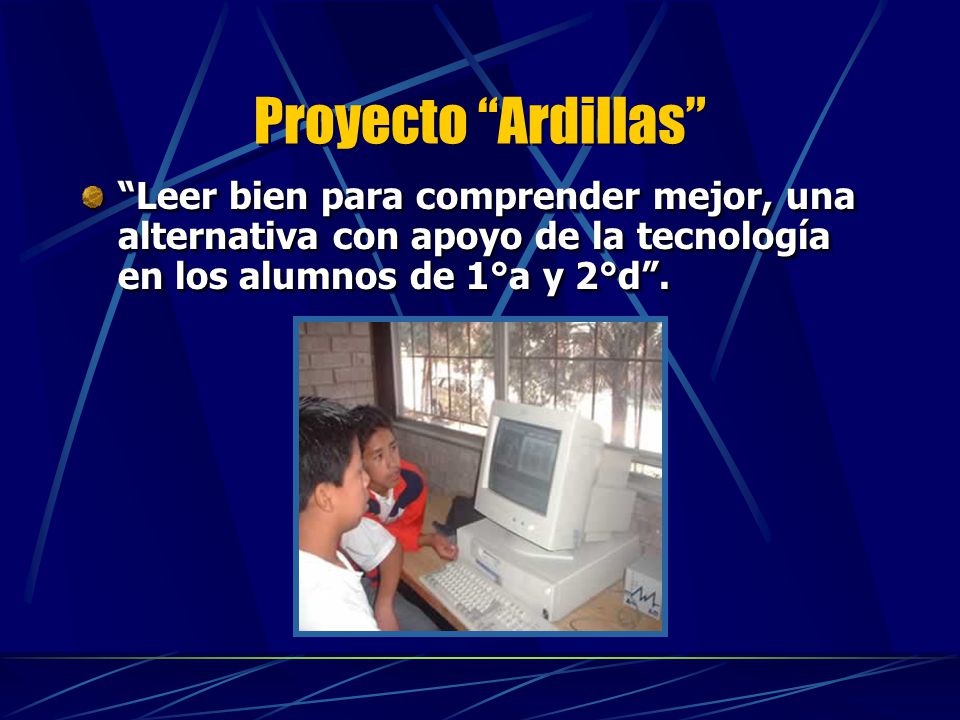 Proyecto “Ardillas”

“Leer bien para comprender mejor, una alternativa con apoyo de la tecnología en los alumnos de 1°a y 2°d”.